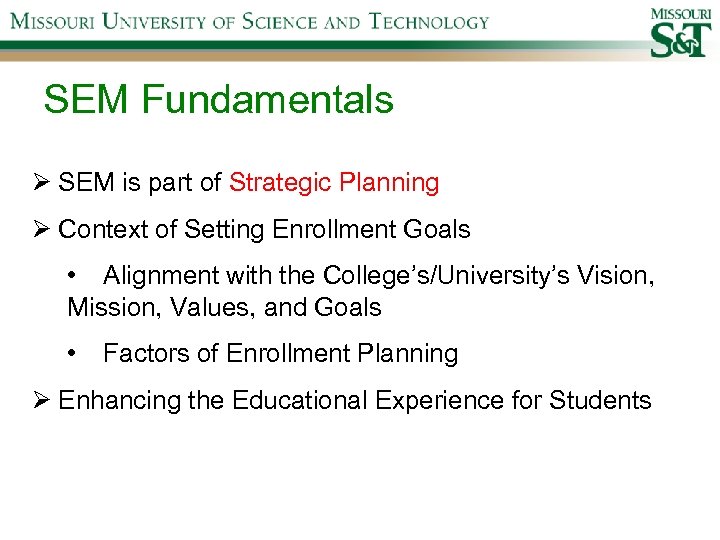 MISSOURI UNIVERSITY OF SCIENCE AND TECHNOLOGY

MISSOURI
S&T

SEM Fundamentals

➢ SEM is part of Strategic Planning

➢ Context of Setting Enrollment Goals

• Alignment with the College's/University's Vision, Mission, Values, and Goals

• Factors of Enrollment Planning

➢ Enhancing the Educational Experience for Students